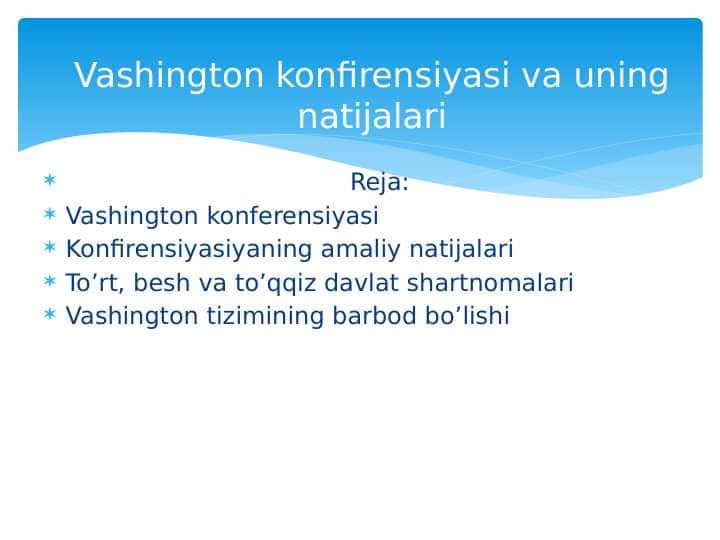 Vashington konfirensiyasi va uning natijalari

Reja:
Vashington konferensiyasi
Konfirensiyasiyaning amaliy natijalari
To’rt, besh va to’qqiz davlat shartnomalari
Vashington tizimining barbod bo’lishi